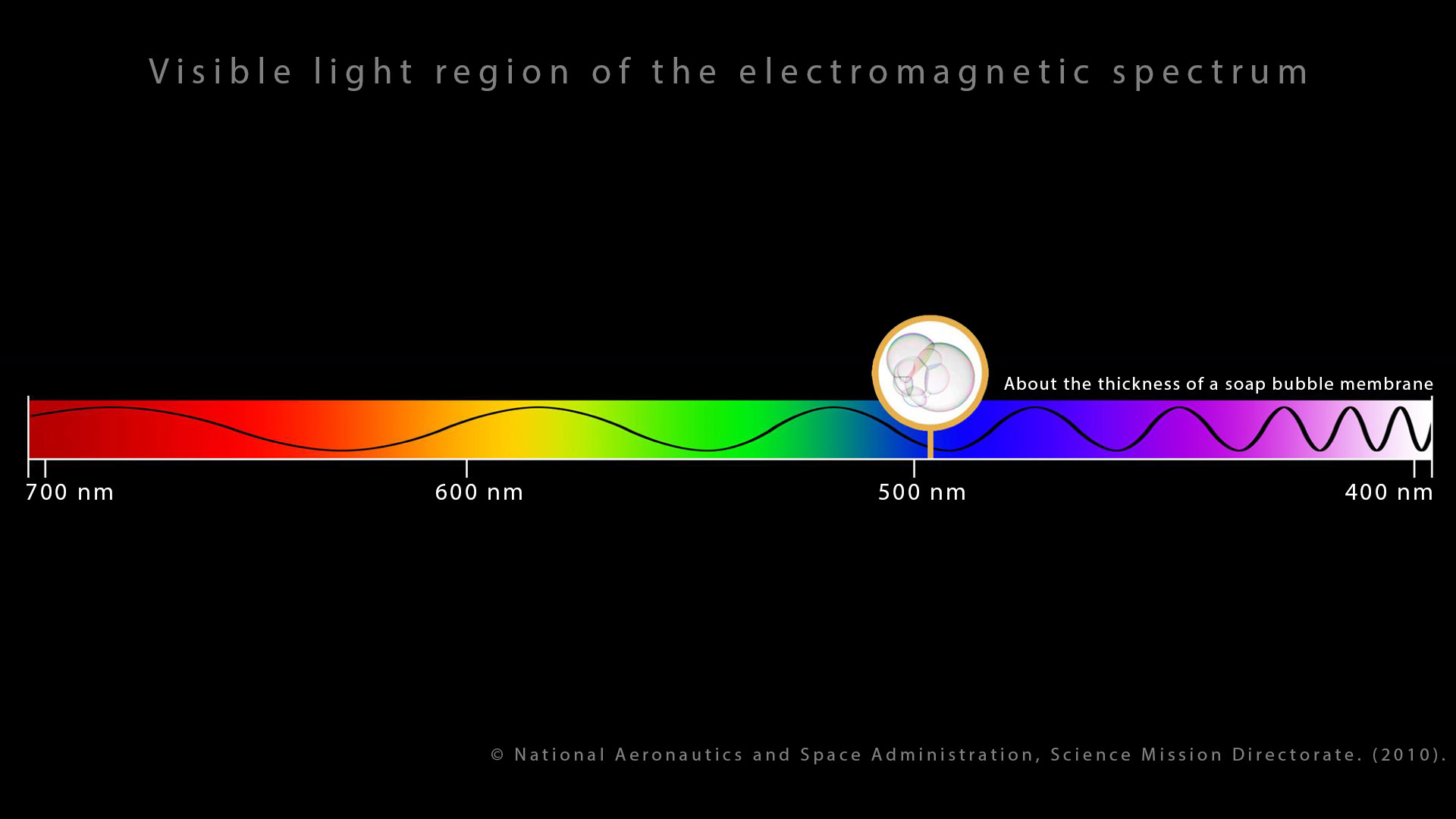 Visible light region of the electromagnetic spectrum

About the thickness of a soap bubble membrane

700 nm

600 nm

500 nm

400 nm

© National Aeronautics and Space Administration, Science Mission Directorate. (2010).